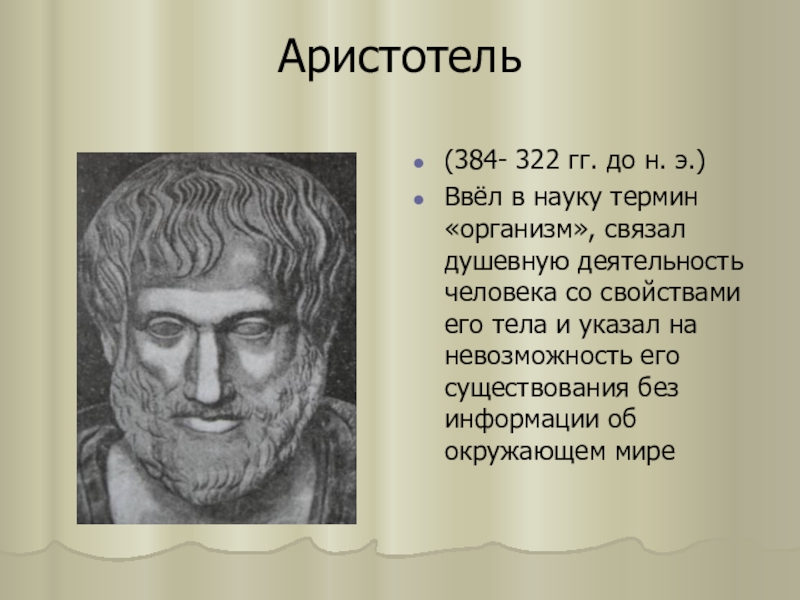 Аристотель

(384- 322 гг. до н. э.)

Ввёл в науку термин «организм», связал душевную деятельность человека со свойствами его тела и указал на невозможность его существования без информации об окружающем мире